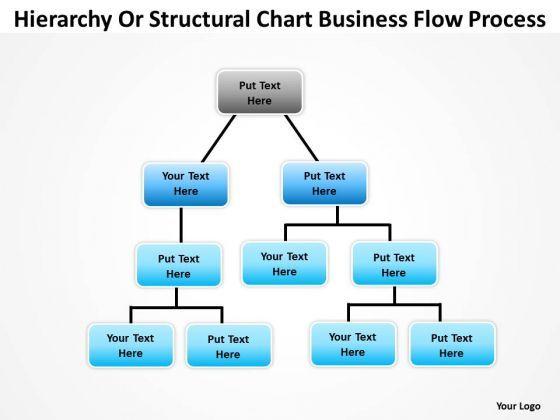 Hierarchy Or Structural Chart Business Flow Process

Put Text Here

Your Text Here

Put Text Here

Put Text Here

Your Text Here

Put Text Here

Your Text Here

Put Text Here

Your Text Here

Put Text Here

Your Logo